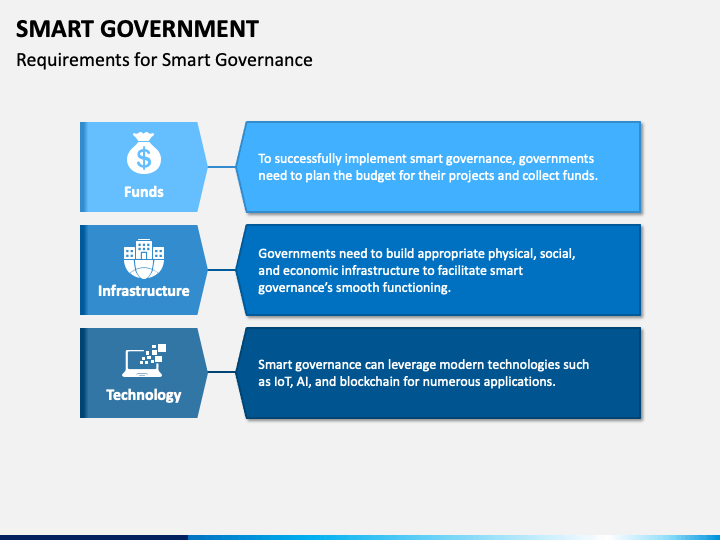 SMART GOVERNMENT

Requirements for Smart Governance

$

Funds

To successfully implement smart governance, governments need to plan the budget for their projects and collect funds.

Infrastructure

Governments need to build appropriate physical, social, and economic infrastructure to facilitate smart governance's smooth functioning.

Technology

Smart governance can leverage modern technologies such as IoT, AI, and blockchain for numerous applications.